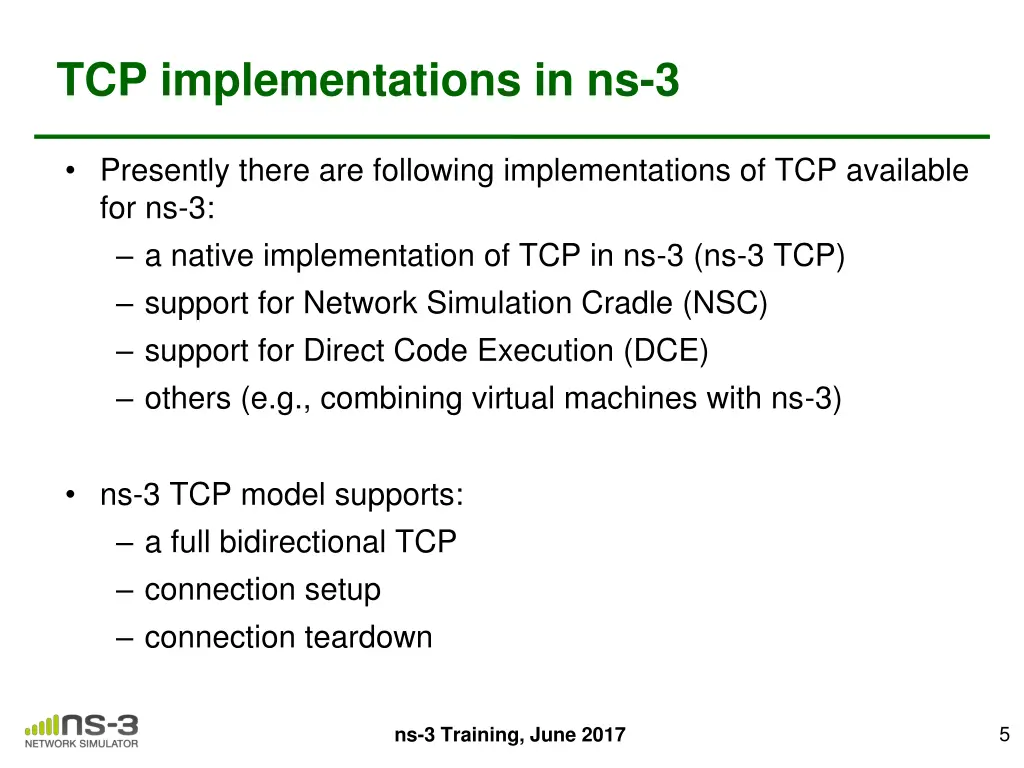 TCP implementations in ns-3

• Presently there are following implementations of TCP available for ns-3:
– a native implementation of TCP in ns-3 (ns-3 TCP)
– support for Network Simulation Cradle (NSC)
– support for Direct Code Execution (DCE)
– others (e.g., combining virtual machines with ns-3)

• ns-3 TCP model supports:
– a full bidirectional TCP
– connection setup
– connection teardown

ns-3
NETWORK SIMULATOR

ns-3 Training, June 2017

5